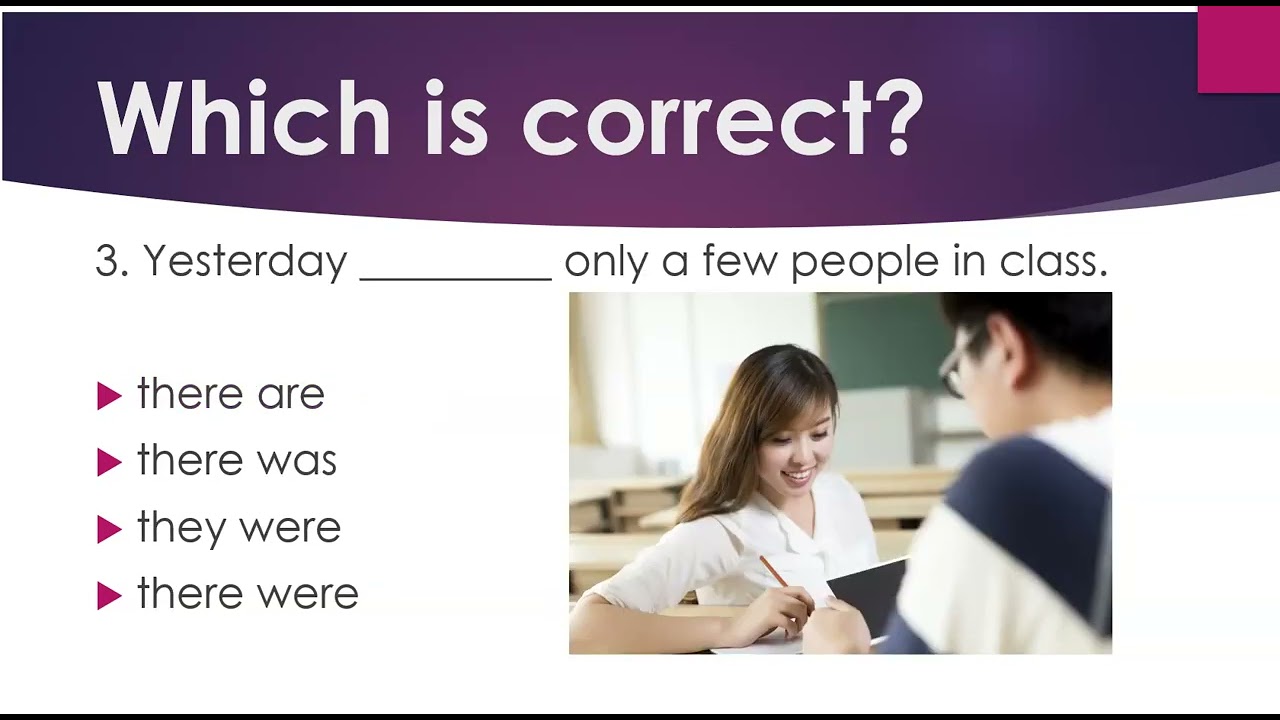 Which is correct?

3. Yesterday _________ only a few people in class.

▶ there are
▶ there was
▶ they were
▶ there were